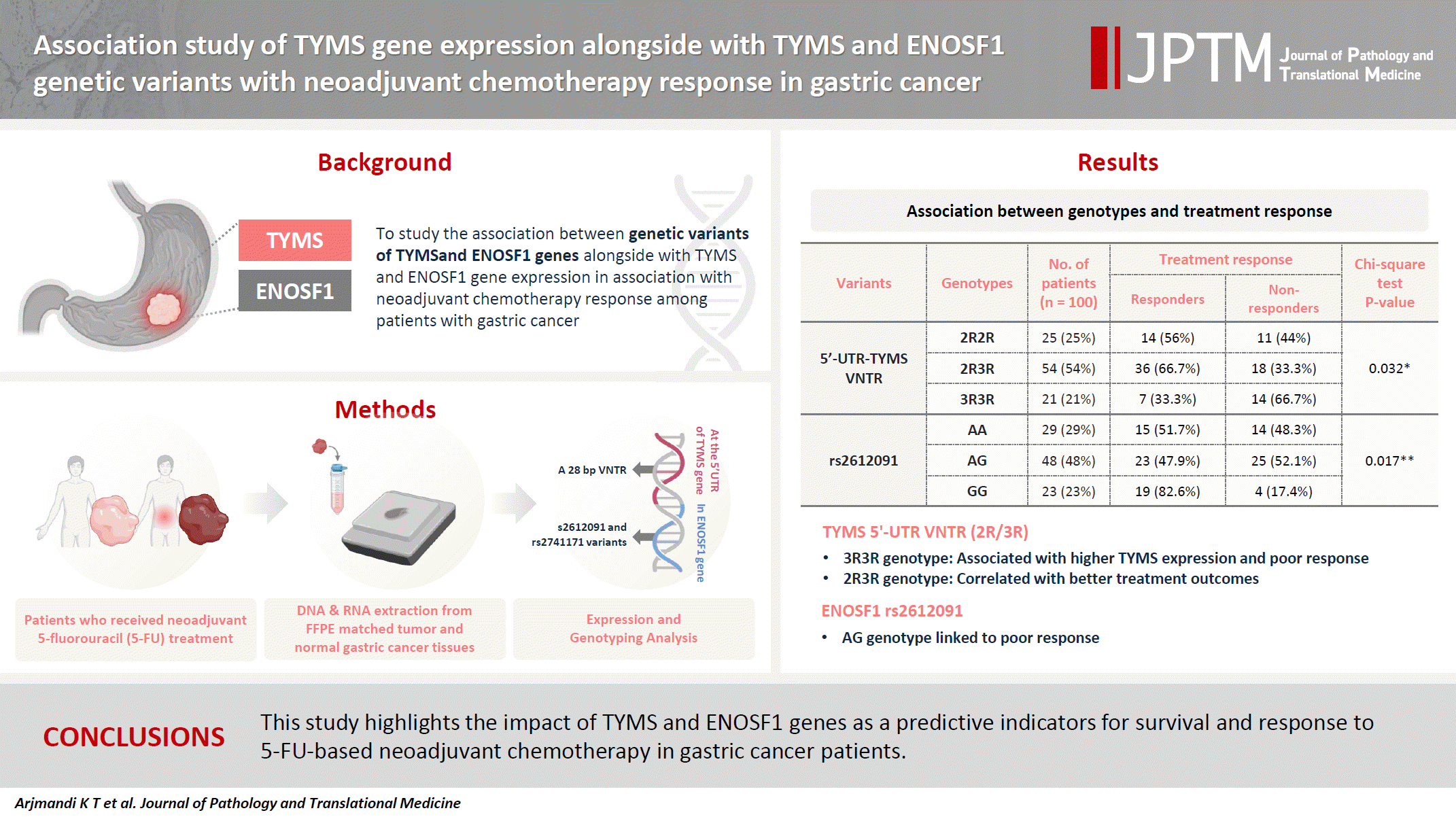 Association study of TYMS gene expression alongside with TYMS and ENOSF1 genetic variants with neoadjuvant chemotherapy response in gastric cancer

JPTM Journal of Pathology and Translational Medicine

Background

TYMS

ENOSF1

To study the association between genetic variants of TYMSand ENOSF1 genes alongside with TYMS and ENOSF1 gene expression in association with neoadjuvant chemotherapy response among patients with gastric cancer

Methods

A 28 bp VNTR

s2612091 and rs2741171 variants

At the 5'UTR of TYMS gene

In ENOSF1 gene

Patients who received neoadjuvant 5-fluorouracil (5-FU) treatment

DNA & RNA extraction from FFPE matched tumor and normal gastric cancer tissues

Expression and Genotyping Analysis

Results

Association between genotypes and treatment response

| Variants | Genotypes | No. of patients (n = 100) | Treatment response: Responders | Treatment response: Non-responders | Chi-square test P-value |
|---|---|---|---|---|---|
| 5'-UTR-TYMS VNTR | 2R2R | 25 (25%) | 14 (56%) | 11 (44%) | 0.032* |
| | 2R3R | 54 (54%) | 36 (66.7%) | 18 (33.3%) | |
| | 3R3R | 21 (21%) | 7 (33.3%) | 14 (66.7%) | |
| rs2612091 | AA | 29 (29%) | 15 (51.7%) | 14 (48.3%) | 0.017** |
| | AG | 48 (48%) | 23 (47.9%) | 25 (52.1%) | |
| | GG | 23 (23%) | 19 (82.6%) | 4 (17.4%) | |

TYMS 5'-UTR VNTR (2R/3R)
• 3R3R genotype: Associated with higher TYMS expression and poor response
• 2R3R genotype: Correlated with better treatment outcomes

ENOSF1 rs2612091
• AG genotype linked to poor response

CONCLUSIONS

This study highlights the impact of TYMS and ENOSF1 genes as a predictive indicators for survival and response to 5-FU-based neoadjuvant chemotherapy in gastric cancer patients.

Arjmandi K T et al. Journal of Pathology and Translational Medicine